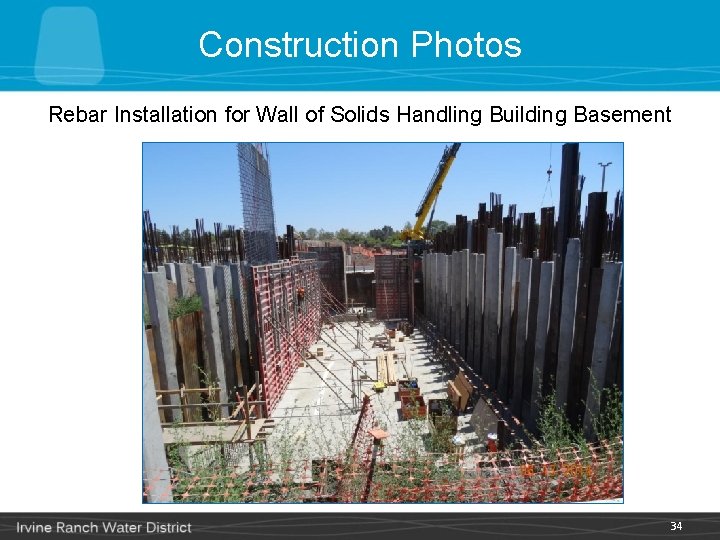 Construction Photos

Rebar Installation for Wall of Solids Handling Building Basement

Irvine Ranch Water District

34